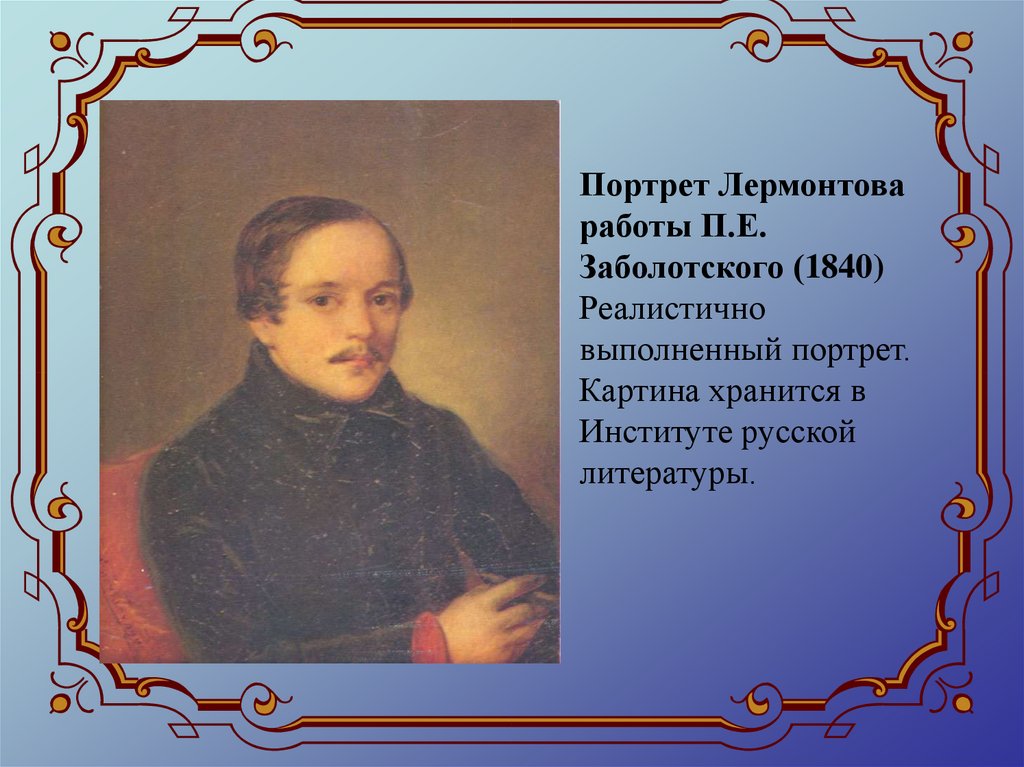 Портрет Лермонтова работы П.Е. Заболотского (1840) Реалистично выполненный портрет. Картина хранится в Институте русской литературы.